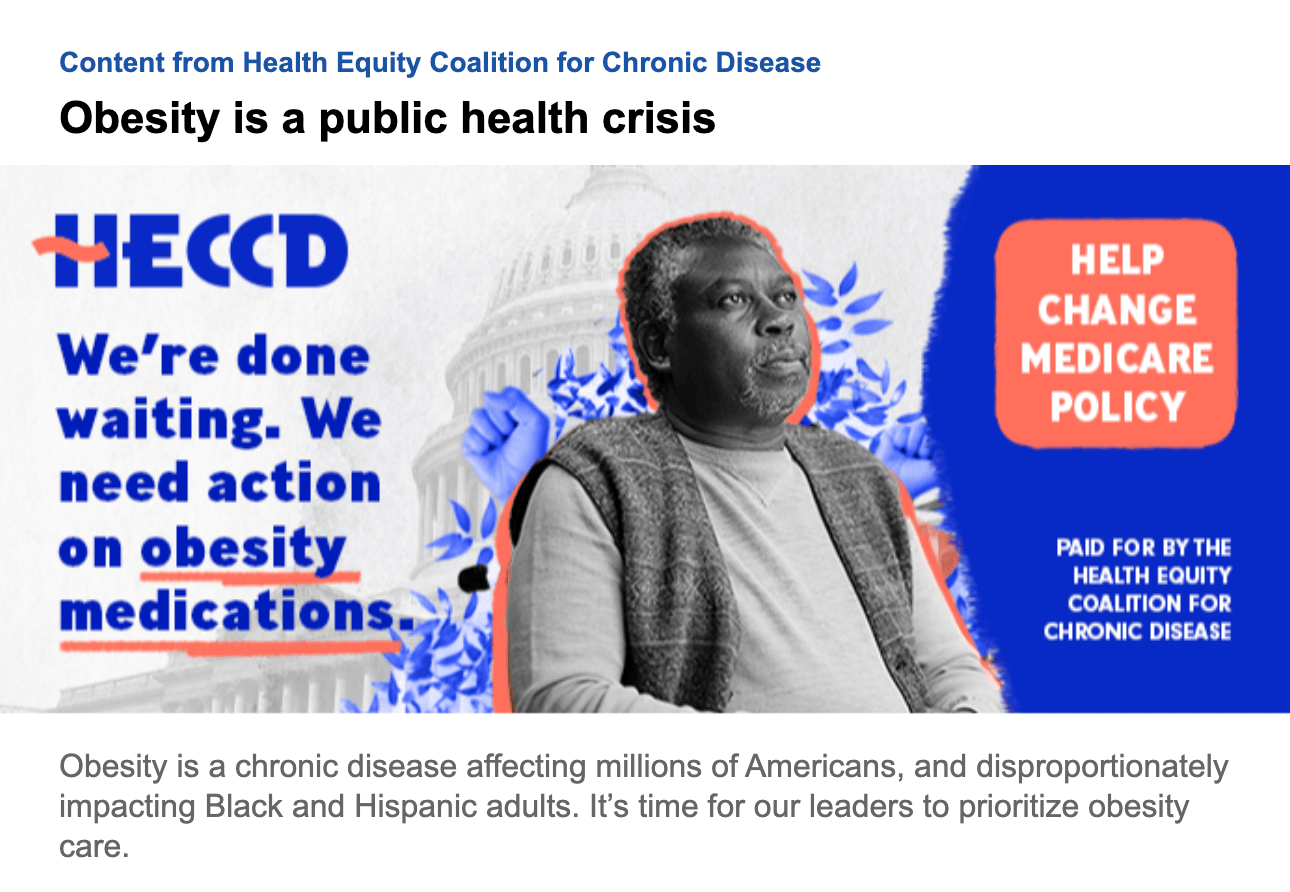 Content from Health Equity Coalition for Chronic Disease

Obesity is a public health crisis

HECCD

We're done waiting. We need action on obesity medications.

HELP CHANGE MEDICARE POLICY

PAID FOR BY THE HEALTH EQUITY COALITION FOR CHRONIC DISEASE

Obesity is a chronic disease affecting millions of Americans, and disproportionately impacting Black and Hispanic adults. It's time for our leaders to prioritize obesity care.